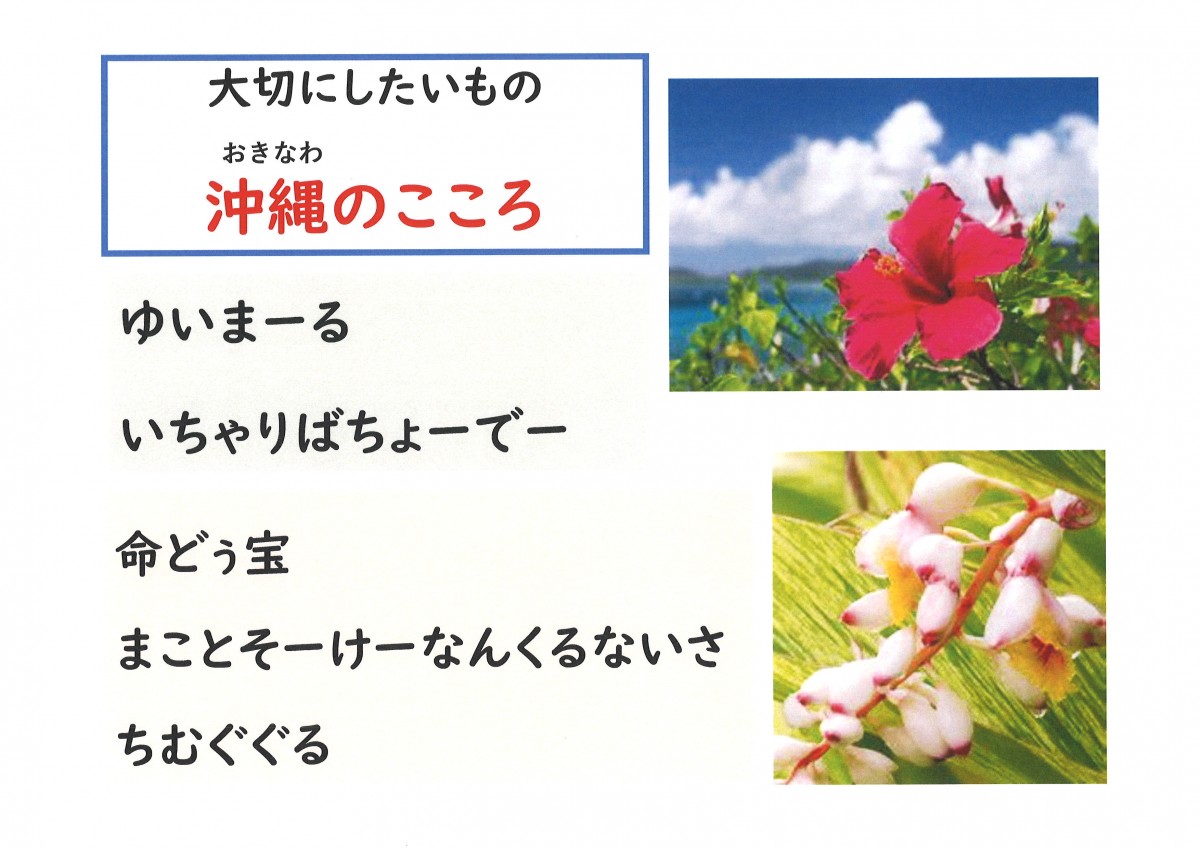 大切にしたいもの

おきなわ
沖縄のこころ

ゆいまーる

いちゃりばちょーでー

命どぅ宝

まことそーけーなんくるないさ

ちむぐぐる